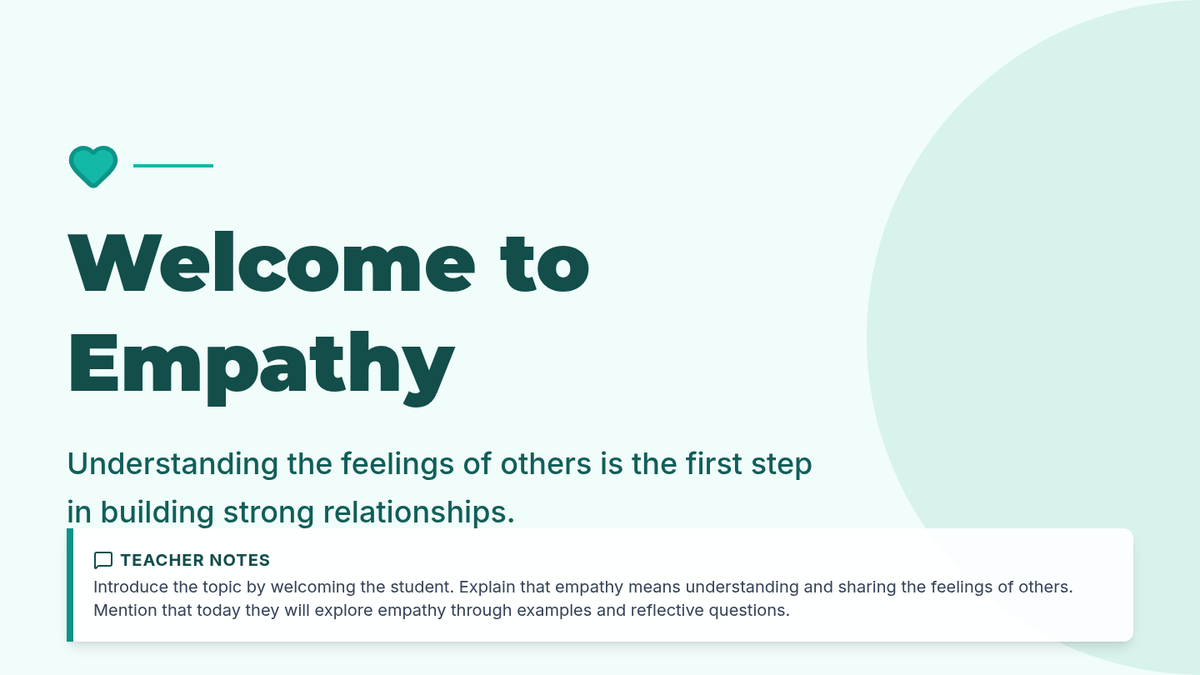 Welcome to Empathy

Understanding the feelings of others is the first step in building strong relationships.

TEACHER NOTES

Introduce the topic by welcoming the student. Explain that empathy means understanding and sharing the feelings of others. Mention that today they will explore empathy through examples and reflective questions.